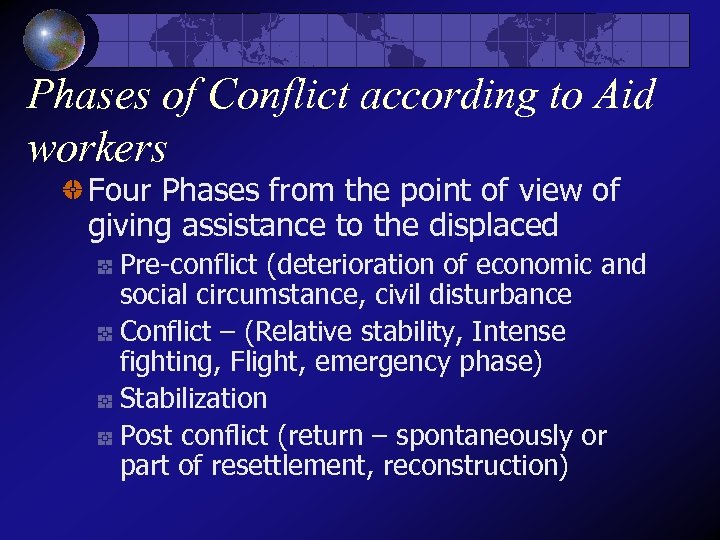 Phases of Conflict according to Aid workers

Four Phases from the point of view of giving assistance to the displaced

Pre-conflict (deterioration of economic and social circumstance, civil disturbance

Conflict – (Relative stability, Intense fighting, Flight, emergency phase)

Stabilization

Post conflict (return – spontaneously or part of resettlement, reconstruction)